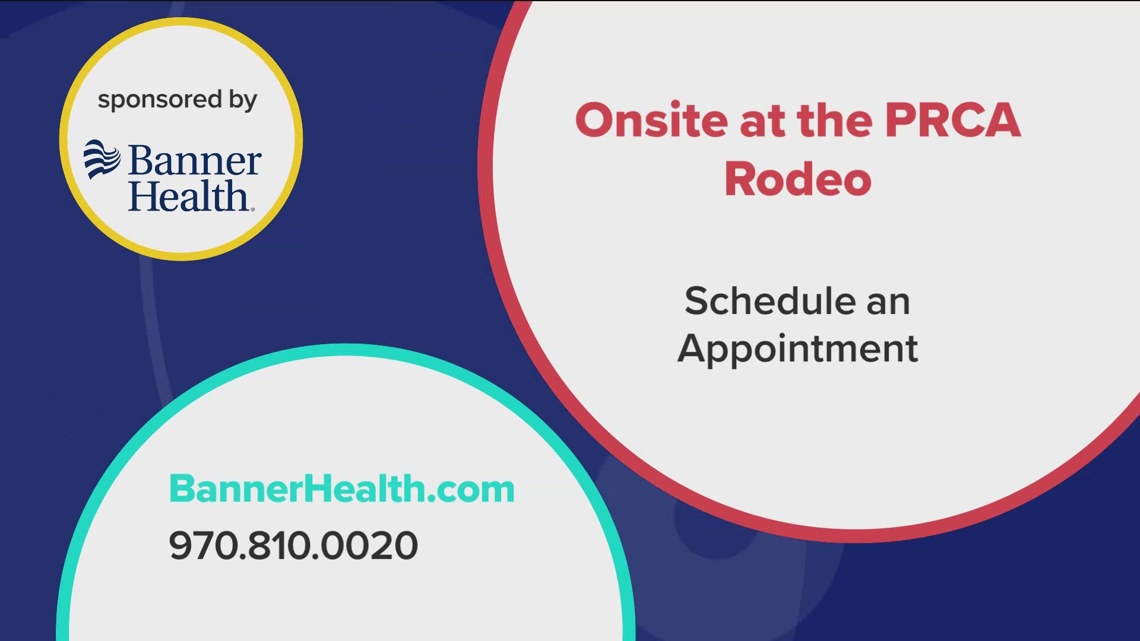 sponsored by

Banner Health.

Onsite at the PRCA Rodeo

Schedule an Appointment

BannerHealth.com

970.810.0020